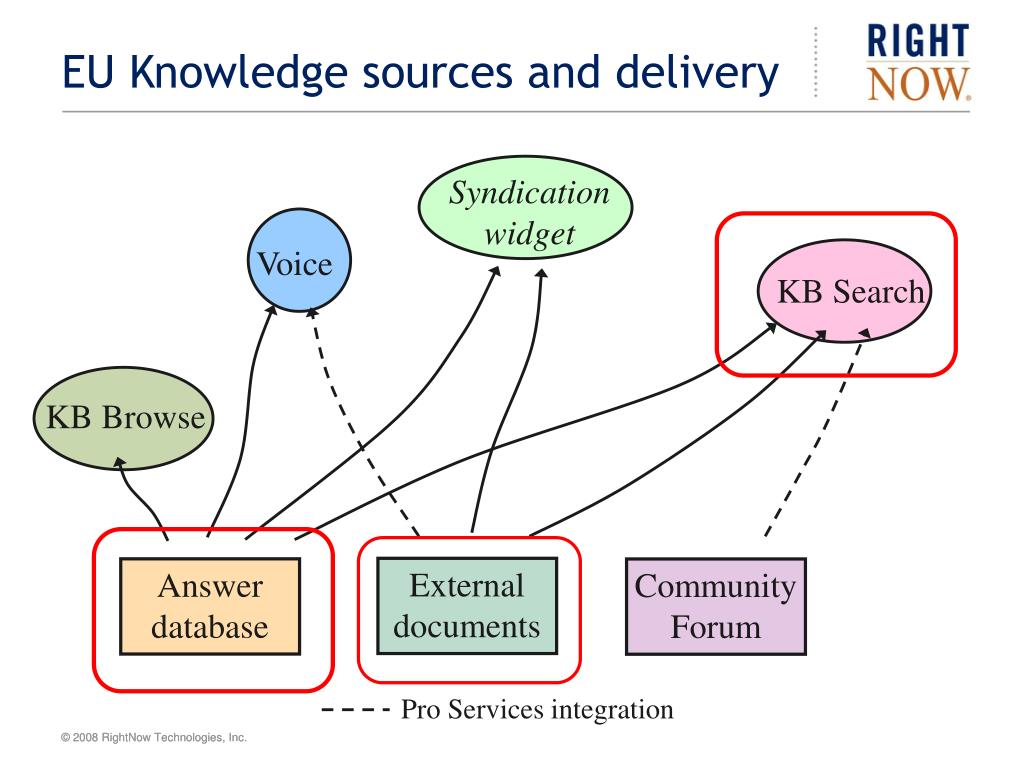 EU Knowledge sources and delivery

RIGHT NOW.

Syndication widget

Voice

KB Search

KB Browse

Answer database

External documents

Community Forum

Pro Services integration

© 2008 RightNow Technologies, Inc.